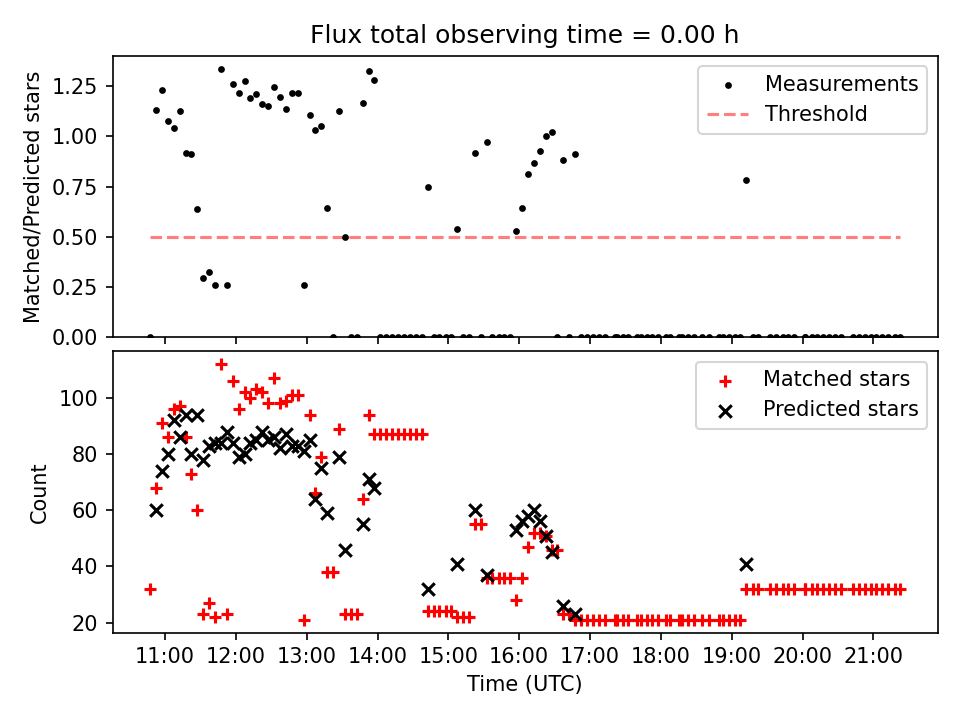 Flux total observing time = 0.00 h

Matched/Predicted stars

1.25
1.00
0.75
0.50
0.25
0.00

Measurements
Threshold

Count

100
80
60
40
20

Matched stars
Predicted stars

11:00 12:00 13:00 14:00 15:00 16:00 17:00 18:00 19:00 20:00 21:00

Time (UTC)